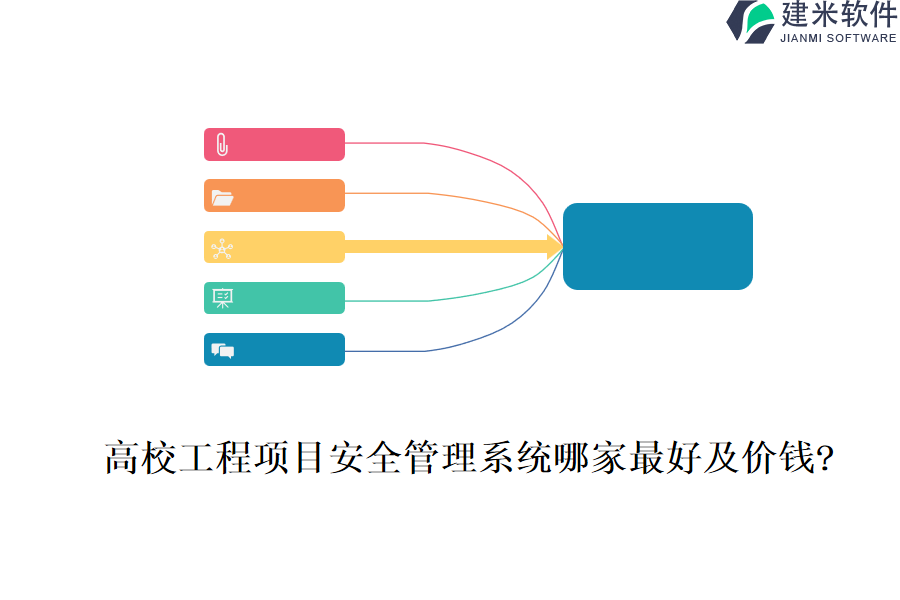 建米软件
JIANMI SOFTWARE

高校工程项目安全管理系统哪家最好及价钱?